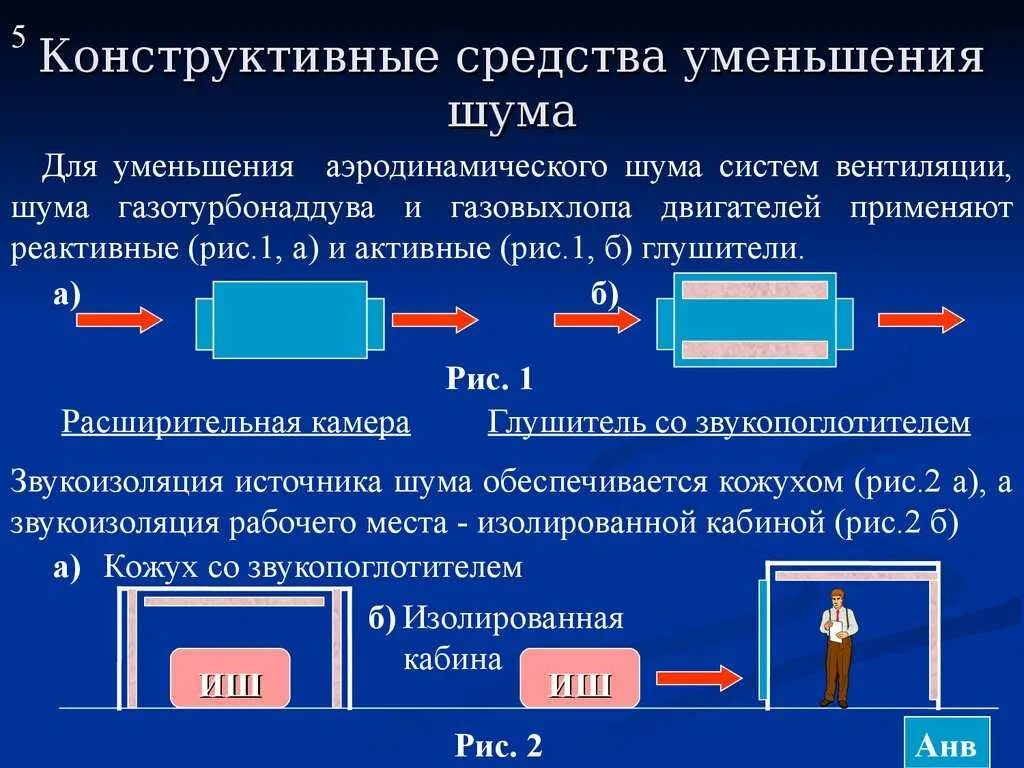 5 Конструктивные средства уменьшения шума

Для уменьшения аэродинамического шума систем вентиляции, шума газотурбонаддува и газовыхлопа двигателей применяют реактивные (рис.1, а) и активные (рис.1, б) глушители.

а)

б)

Рис. 1

Расширительная камера

Глушитель со звукопоглотителем

Звукоизоляция источника шума обеспечивается кожухом (рис.2 а), а звукоизоляция рабочего места - изолированной кабиной (рис.2 б)

а) Кожух со звукопоглотителем

б) Изолированная кабина

ИШ

ИШ

Рис. 2

Анв